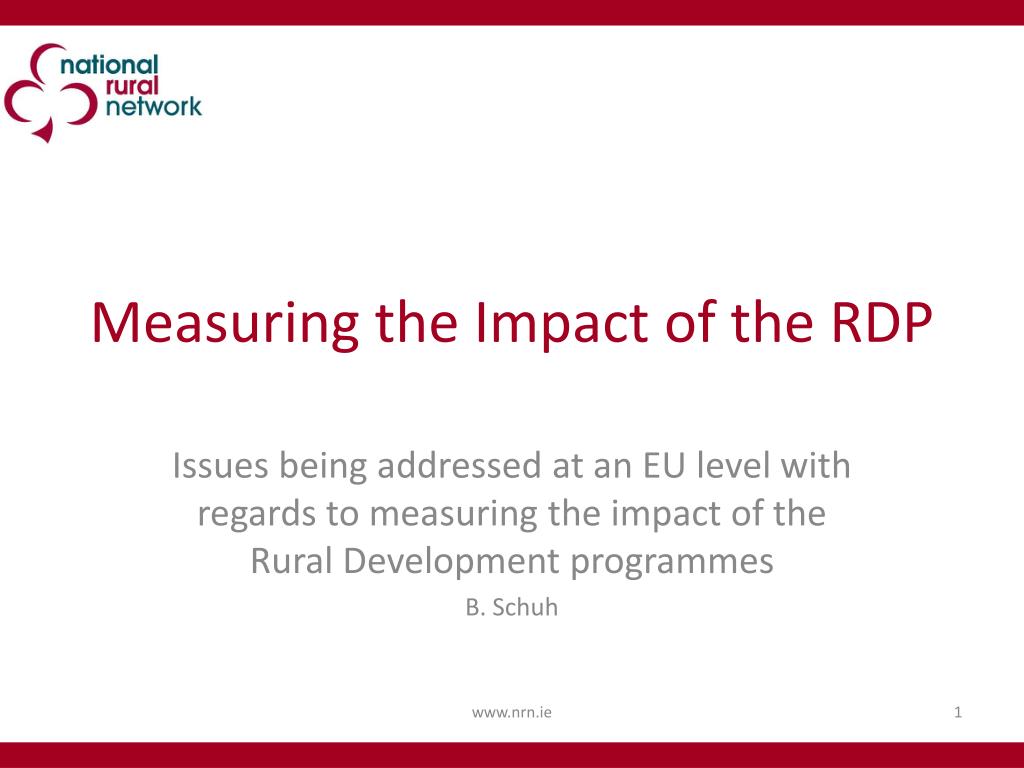 national
rural
network

Measuring the Impact of the RDP

Issues being addressed at an EU level with regards to measuring the impact of the Rural Development programmes

B. Schuh

www.nrn.ie

1